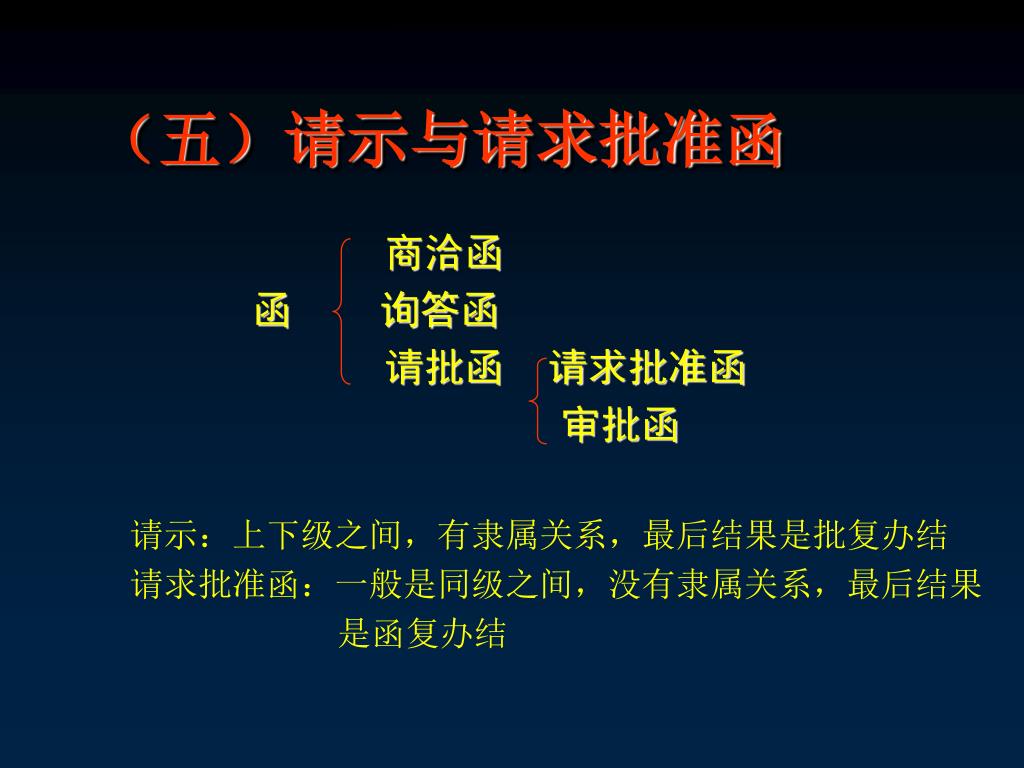 （五）请示与请求批准函

函
商洽函
询答函
请批函
请求批准函
审批函

请示：上下级之间，有隶属关系，最后结果是批复办结
请求批准函：一般是同级之间，没有隶属关系，最后结果是函复办结